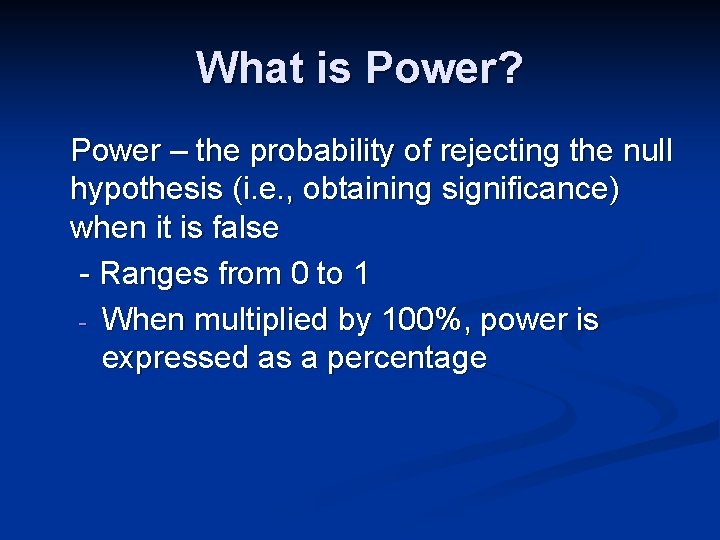 What is Power?

Power – the probability of rejecting the null hypothesis (i.e., obtaining significance) when it is false

- Ranges from 0 to 1

- When multiplied by 100%, power is expressed as a percentage